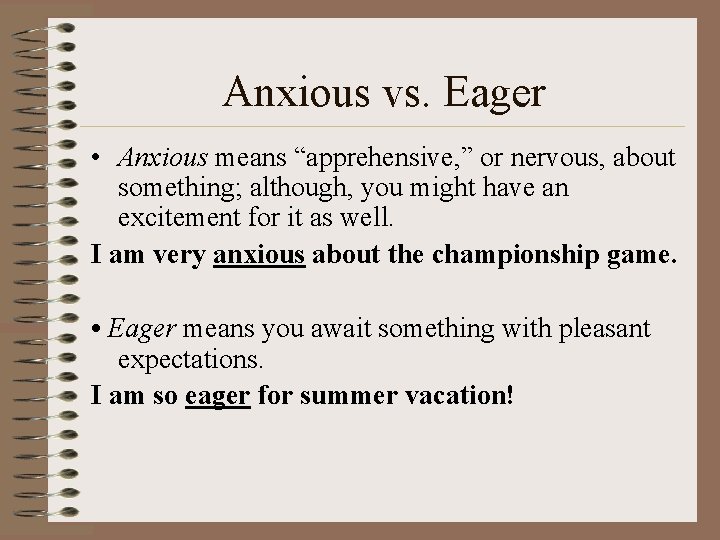 Anxious vs. Eager

• Anxious means “apprehensive,” or nervous, about something; although, you might have an excitement for it as well.

I am very anxious about the championship game.

• Eager means you await something with pleasant expectations.

I am so eager for summer vacation!